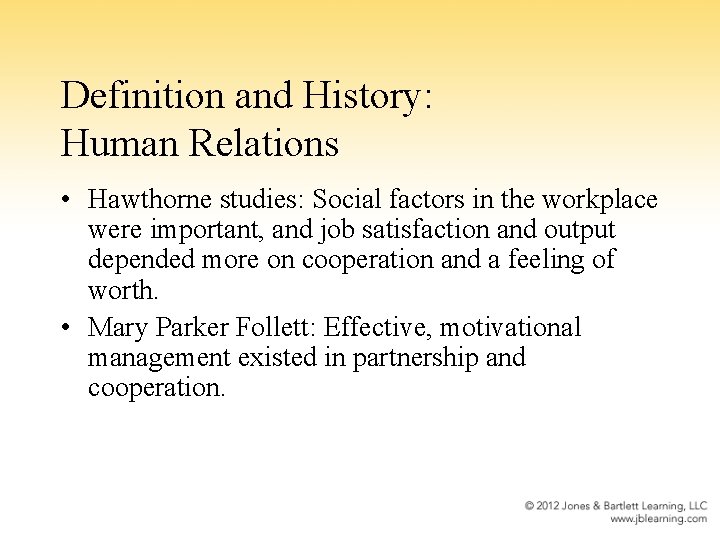 Definition and History:
Human Relations

• Hawthorne studies: Social factors in the workplace were important, and job satisfaction and output depended more on cooperation and a feeling of worth.
• Mary Parker Follett: Effective, motivational management existed in partnership and cooperation.

© 2012 Jones & Bartlett Learning, LLC
www.jblearning.com